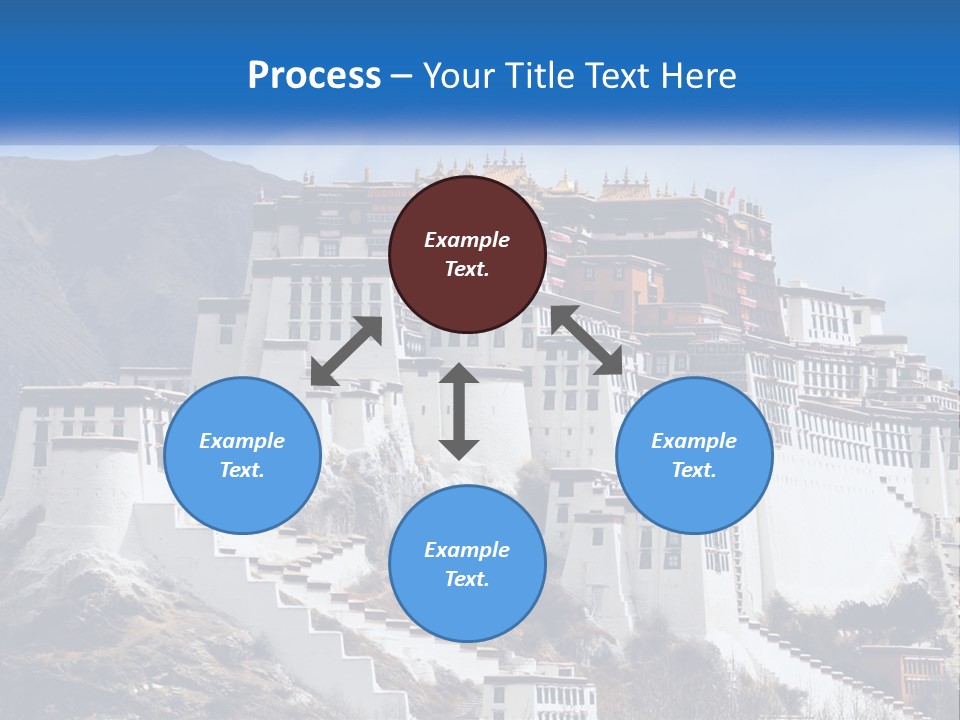 Process – Your Title Text Here

Example Text.

Example Text.

Example Text.

Example Text.